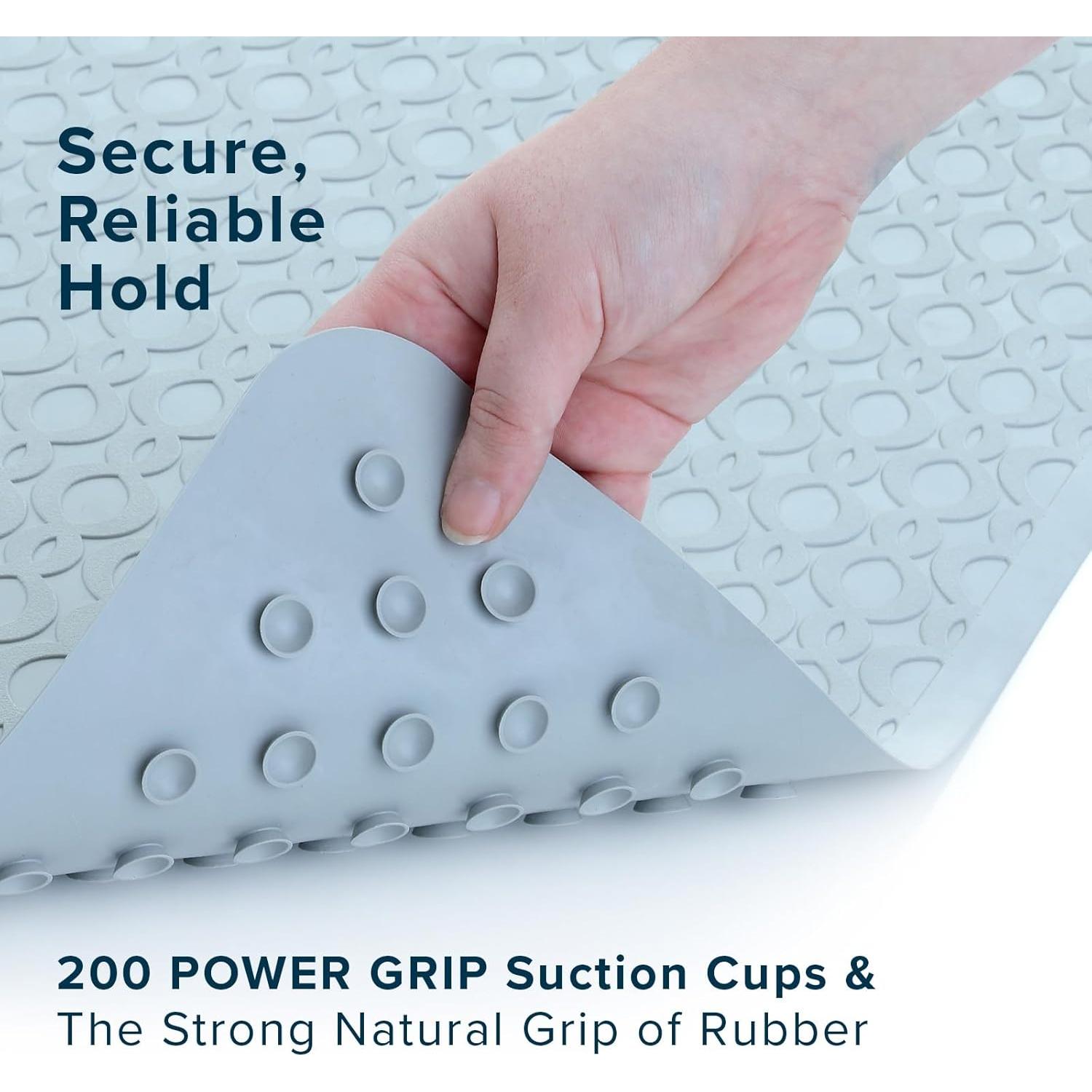 Secure, Reliable Hold

200 POWER GRIP Suction Cups & The Strong Natural Grip of Rubber